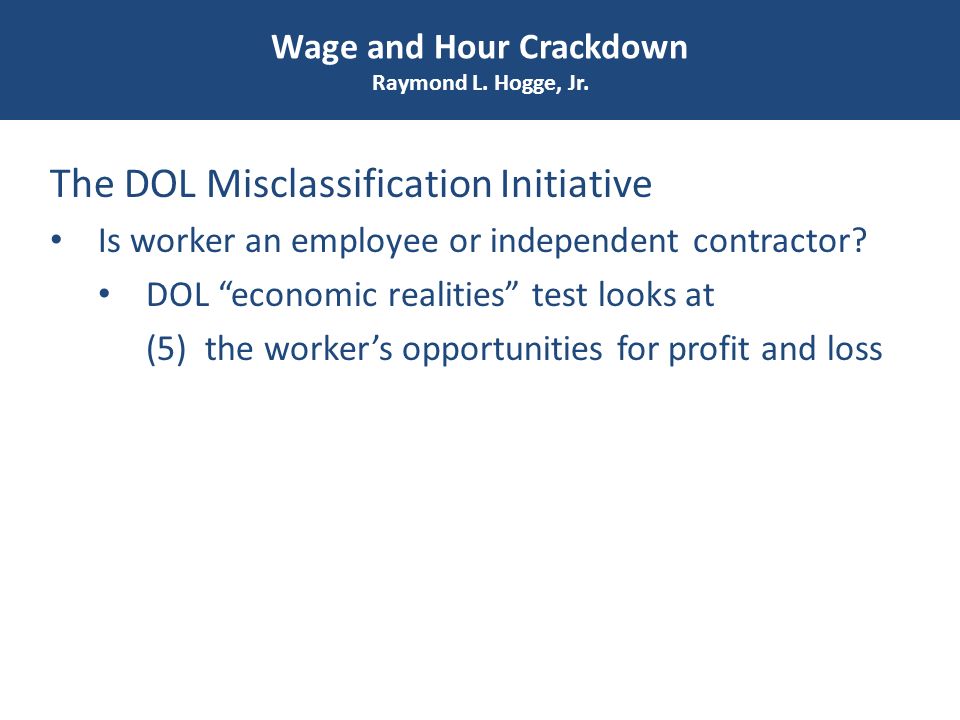 Wage and Hour Crackdown
Raymond L. Hogge, Jr.

The DOL Misclassification Initiative

• Is worker an employee or independent contractor?
  • DOL “economic realities” test looks at
    (5) the worker’s opportunities for profit and loss